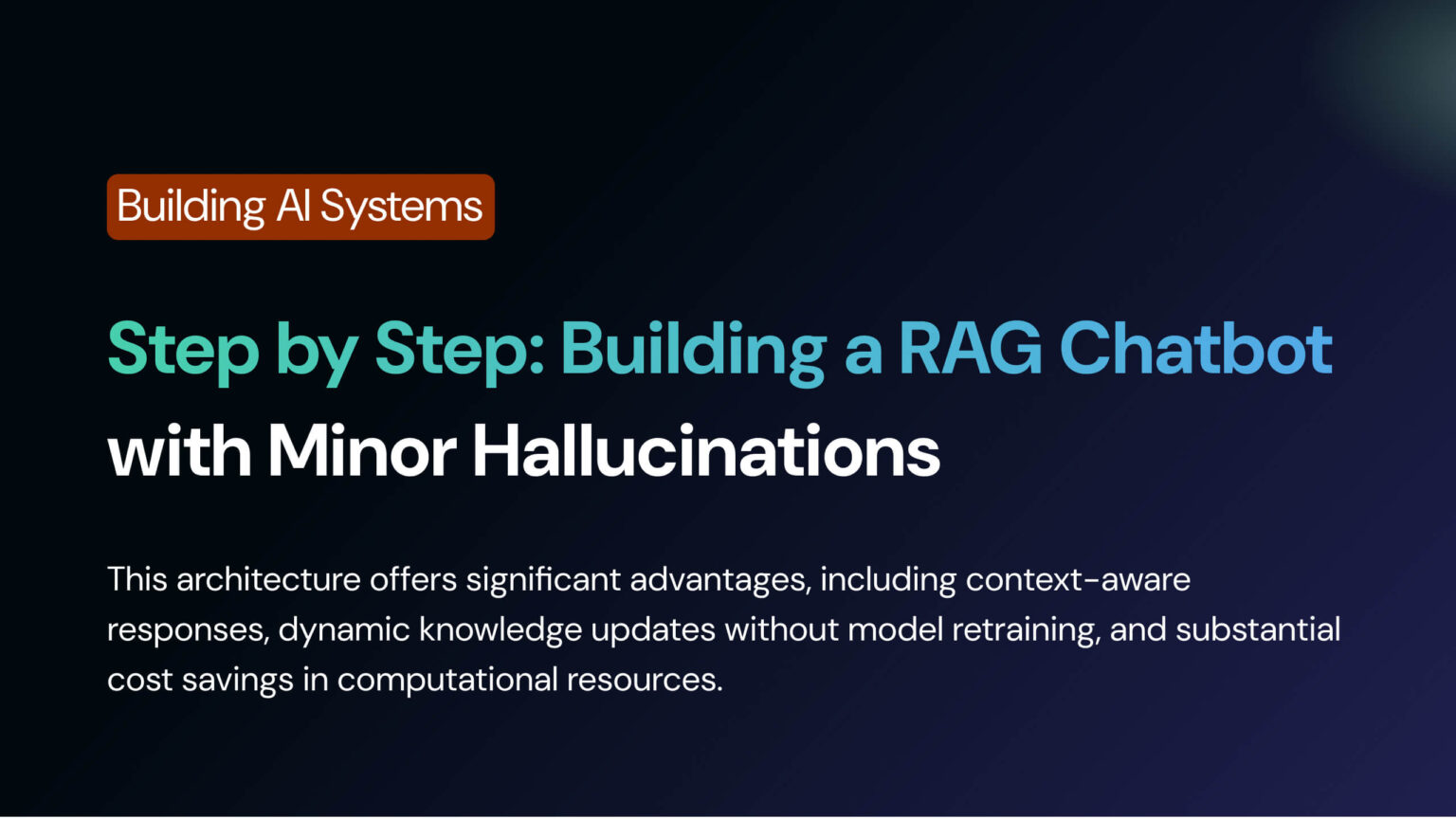 Building AI Systems

Step by Step: Building a RAG Chatbot with Minor Hallucinations

This architecture offers significant advantages, including context-aware responses, dynamic knowledge updates without model retraining, and substantial cost savings in computational resources.